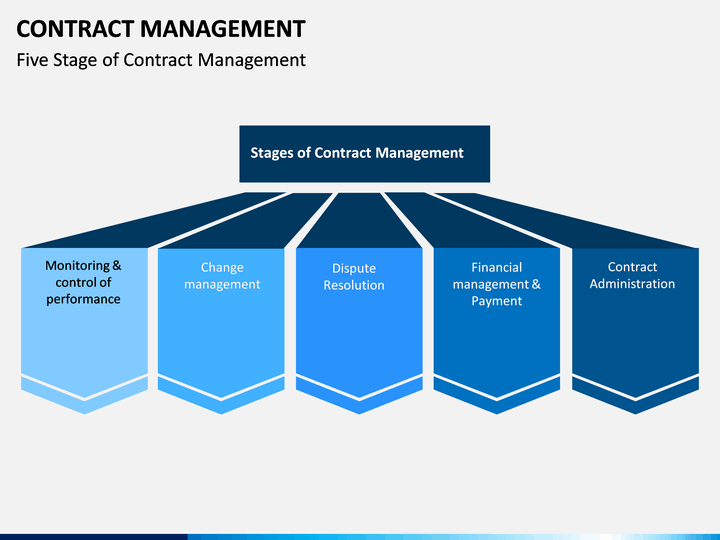 CONTRACT MANAGEMENT
Five Stage of Contract Management

Stages of Contract Management

Monitoring & control of performance

Change management

Dispute Resolution

Financial management & Payment

Contract Administration